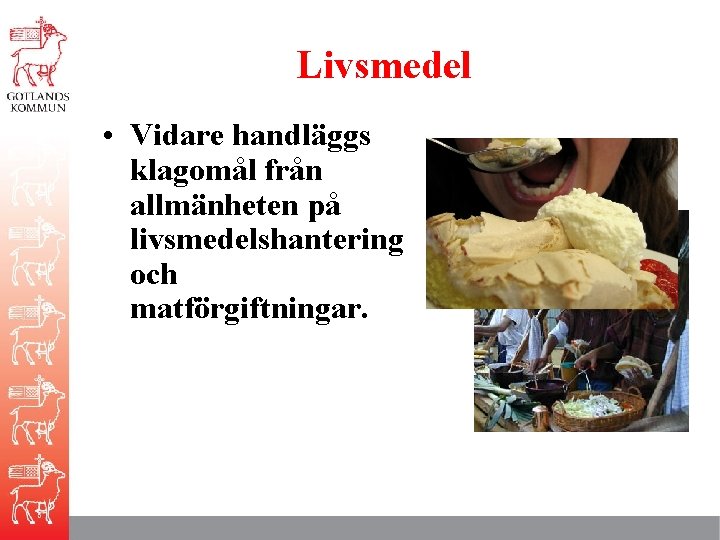 GOTLANDS KOMMUN

Livsmedel

• Vidare handläggs klagomål från allmänheten på livsmedelshantering och matförgiftningar.